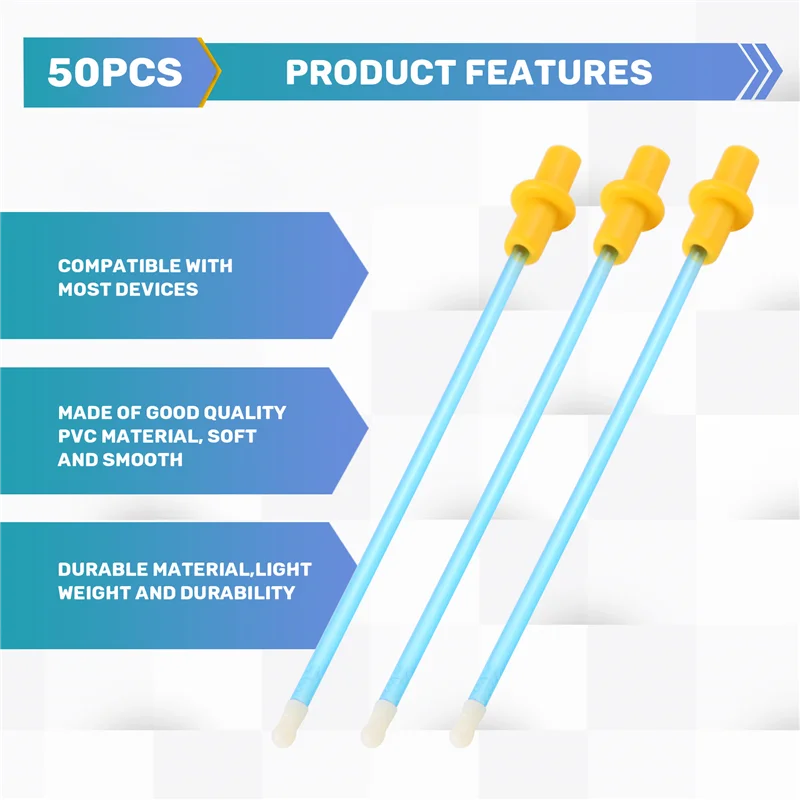 50PCS

PRODUCT FEATURES

COMPATIBLE WITH MOST DEVICES

MADE OF GOOD QUALITY PVC MATERIAL, SOFT AND SMOOTH

DURABLE MATERIAL,LIGHT WEIGHT AND DURABILITY